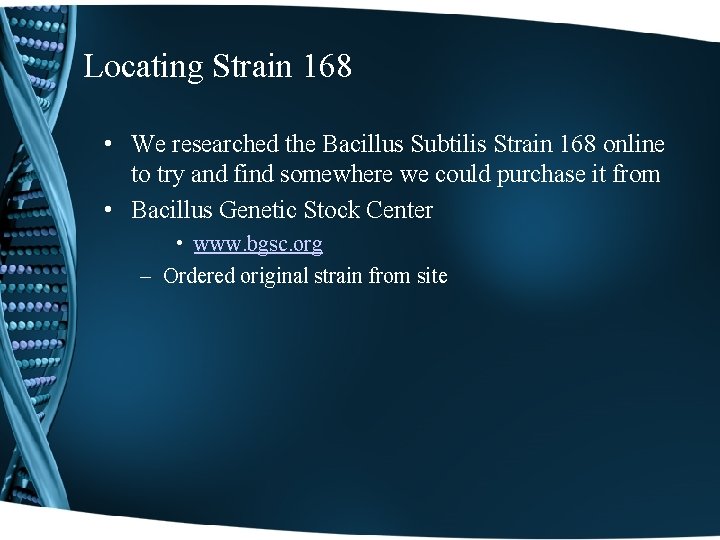 Locating Strain 168

• We researched the Bacillus Subtilis Strain 168 online to try and find somewhere we could purchase it from
• Bacillus Genetic Stock Center
  • www.bgsc.org
  – Ordered original strain from site